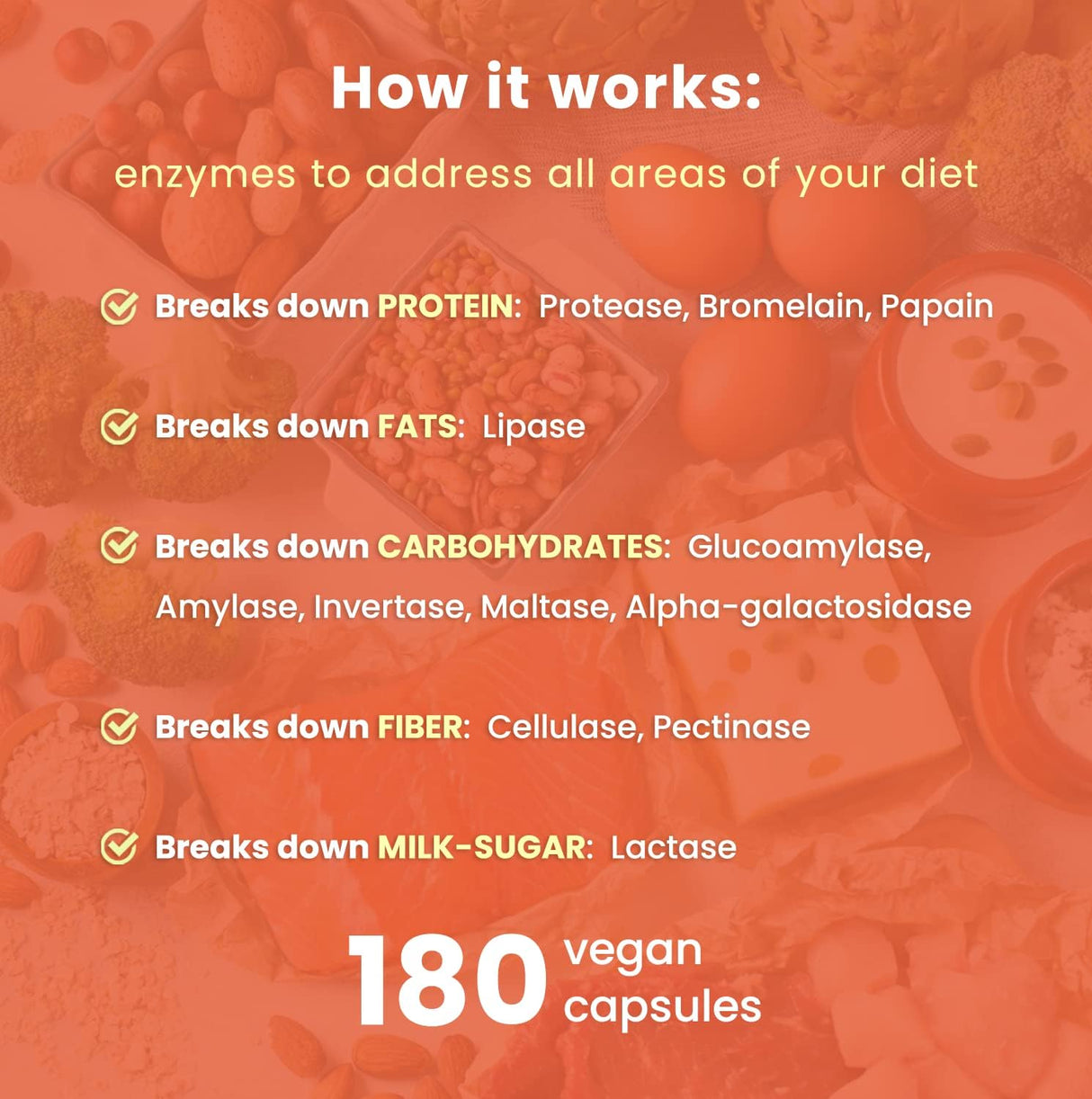 How it works:

enzymes to address all areas of your diet

Breaks down PROTEIN: Protease, Bromelain, Papain

Breaks down FATS: Lipase

Breaks down CARBOHYDRATES: Glucoamylase, Amylase, Invertase, Maltase, Alpha-galactosidase

Breaks down FIBER: Cellulase, Pectinase

Breaks down MILK-SUGAR: Lactase

180 vegan capsules